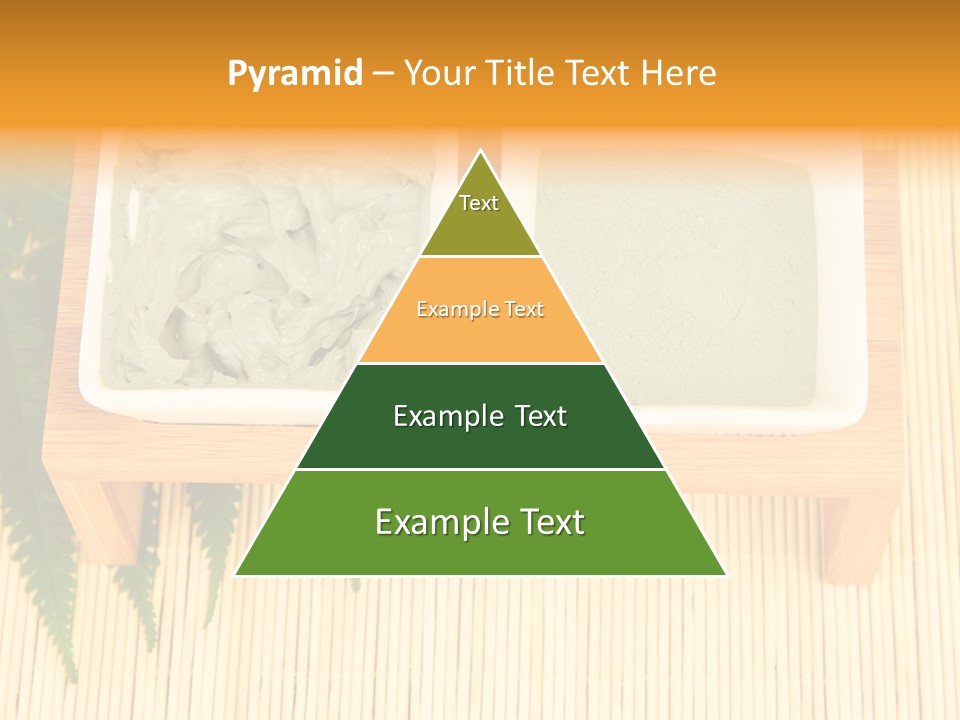 Pyramid – Your Title Text Here

Text

Example Text

Example Text

Example Text